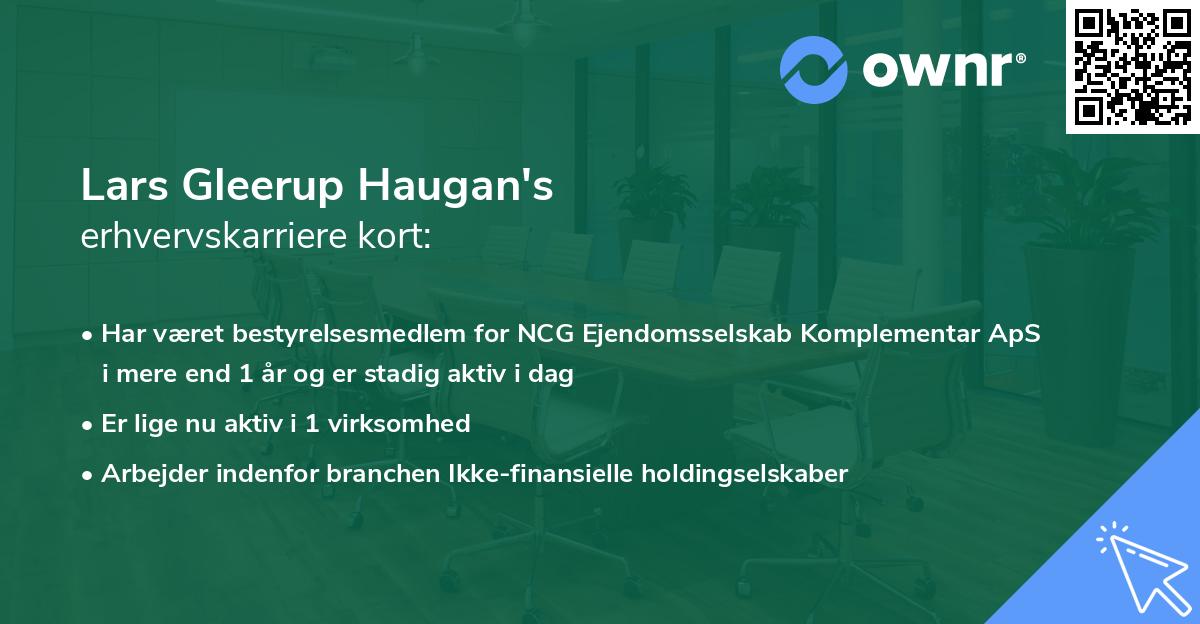 ownr®

Lars Gleerup Haugan's
erhvervskarriere kort:

• Har været bestyrelsesmedlem for NCG Ejendomsselskab Komplementar ApS i mere end 1 år og er stadig aktiv i dag
• Er lige nu aktiv i 1 virksomhed
• Arbejder indenfor branchen Ikke-finansielle holdingselskaber